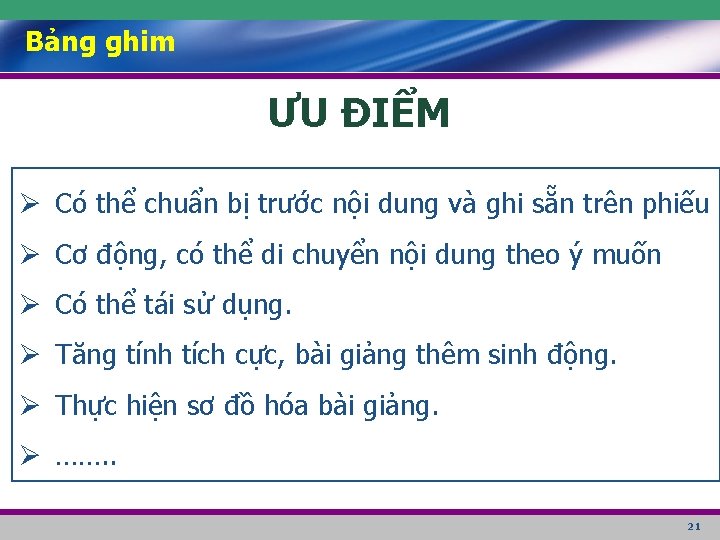 Bảng ghim

ƯU ĐIỂM

➢ Có thể chuẩn bị trước nội dung và ghi sẵn trên phiếu

➢ Cơ động, có thể di chuyển nội dung theo ý muốn

➢ Có thể tái sử dụng.

➢ Tăng tính tích cực, bài giảng thêm sinh động.

➢ Thực hiện sơ đồ hóa bài giảng.

➢ ……..

21